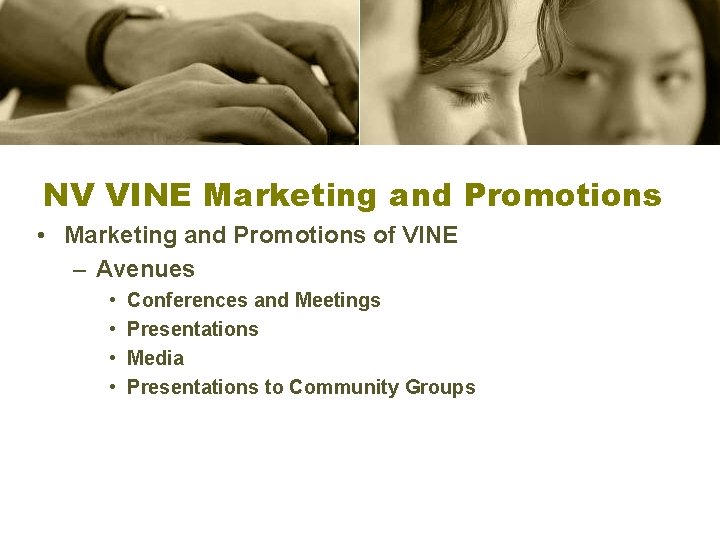 NV VINE Marketing and Promotions

• Marketing and Promotions of VINE
  – Avenues
    • Conferences and Meetings
    • Presentations
    • Media
    • Presentations to Community Groups